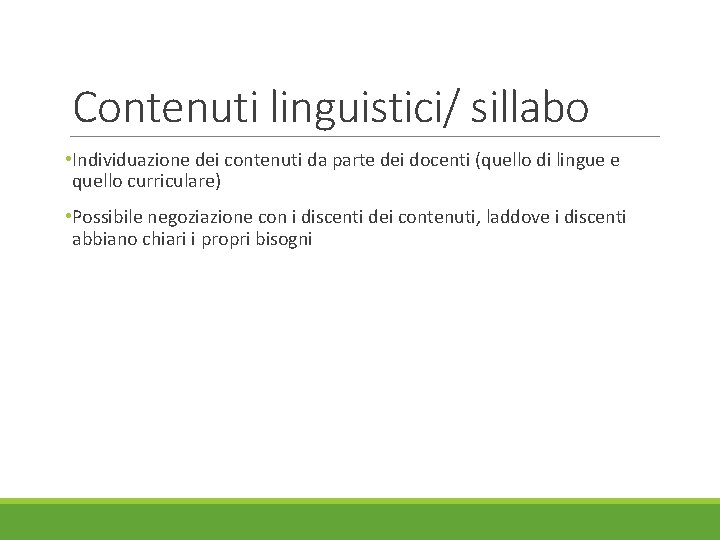 Contenuti linguistici/ sillabo

•Individuazione dei contenuti da parte dei docenti (quello di lingue e quello curriculare)

•Possibile negoziazione con i discenti dei contenuti, laddove i discenti abbiano chiari i propri bisogni